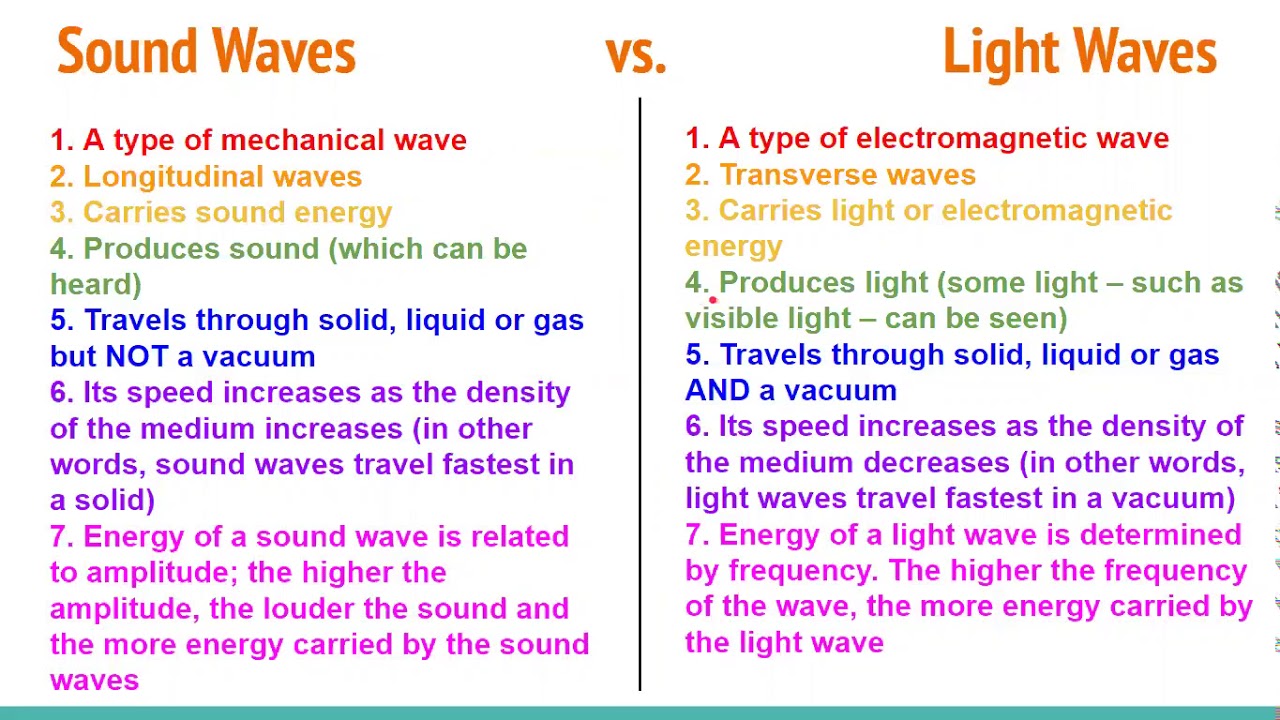 Sound Waves vs. Light Waves

1. A type of mechanical wave
2. Longitudinal waves
3. Carries sound energy
4. Produces sound (which can be heard)
5. Travels through solid, liquid or gas but NOT a vacuum
6. Its speed increases as the density of the medium increases (in other words, sound waves travel fastest in a solid)
7. Energy of a sound wave is related to amplitude; the higher the amplitude, the louder the sound and the more energy carried by the sound waves

1. A type of electromagnetic wave
2. Transverse waves
3. Carries light or electromagnetic energy
4. Produces light (some light – such as visible light – can be seen)
5. Travels through solid, liquid or gas AND a vacuum
6. Its speed increases as the density of the medium decreases (in other words, light waves travel fastest in a vacuum)
7. Energy of a light wave is determined by frequency. The higher the frequency of the wave, the more energy carried by the light wave